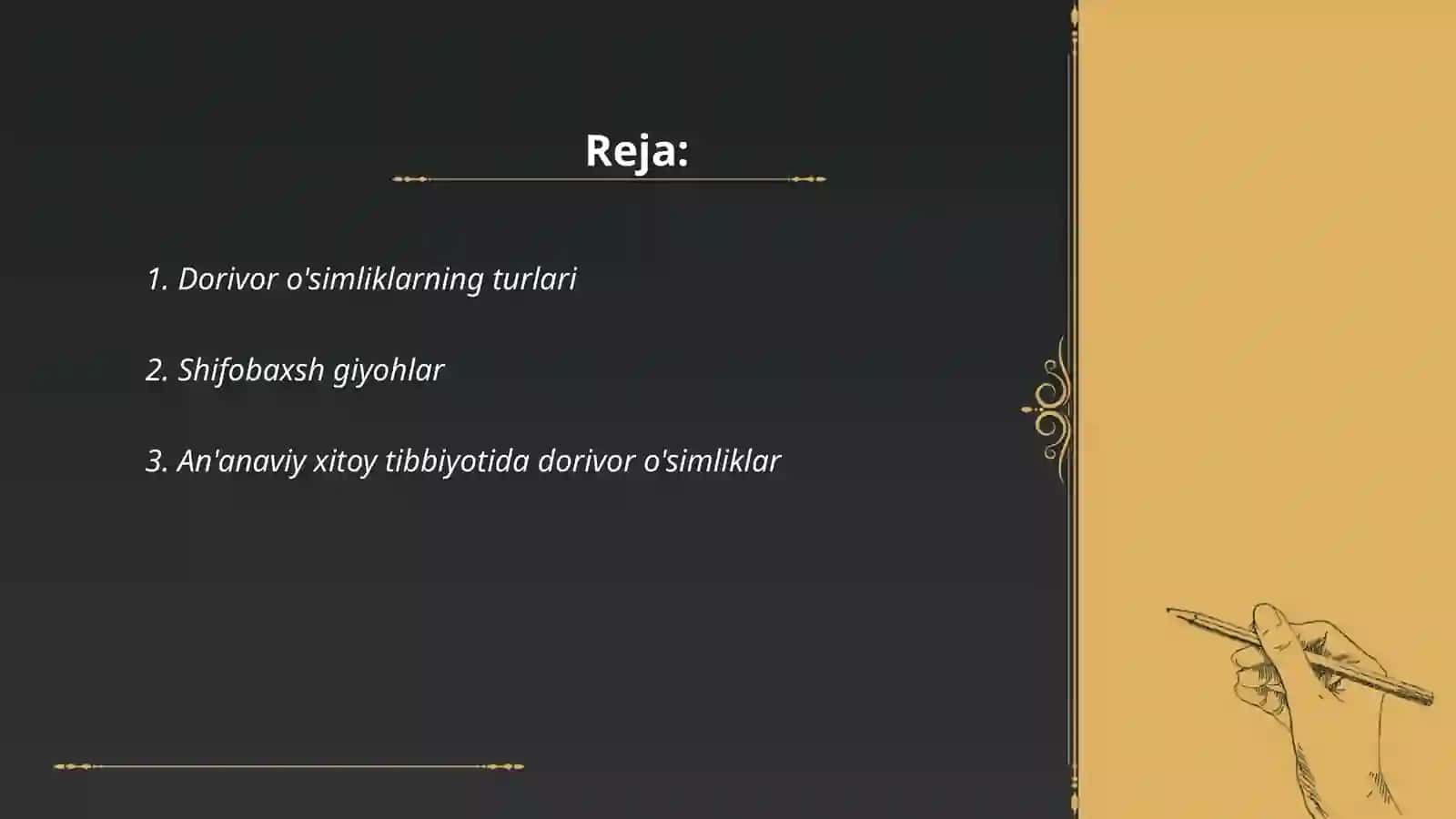 Reja:

1. Dorivor o'simliklarning turlari

2. Shifobaxsh giyohlar

3. An'anaviy xitoy tibbiyotida dorivor o'simliklar